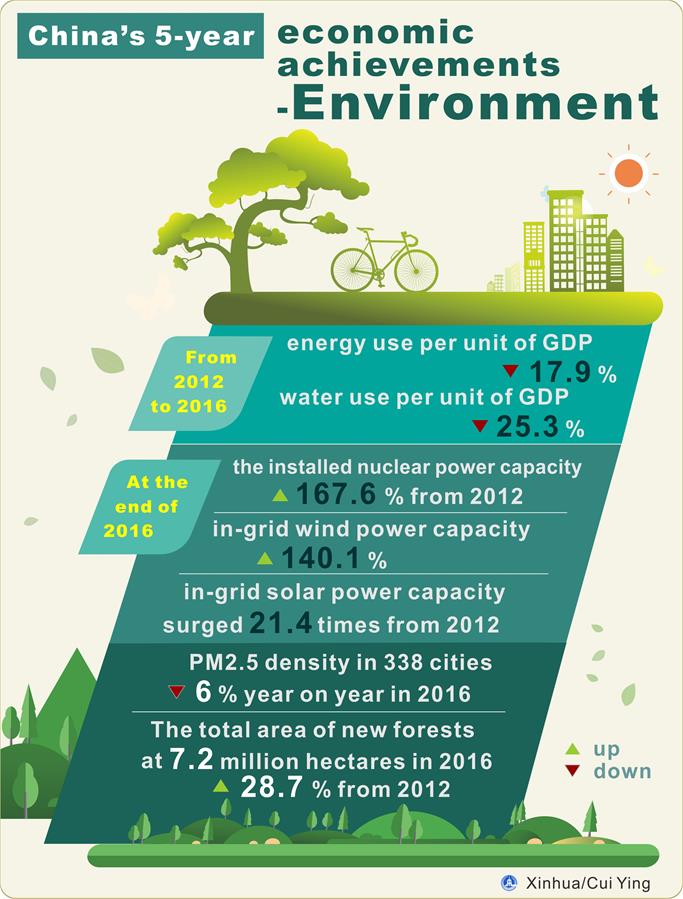 China's 5-year economic achievements -Environment

From 2012 to 2016

energy use per unit of GDP
▼ 17.9 %

water use per unit of GDP
▼ 25.3 %

At the end of 2016

the installed nuclear power capacity
▲ 167.6 % from 2012

in-grid wind power capacity
▲ 140.1 %

in-grid solar power capacity
surged 21.4 times from 2012

PM2.5 density in 338 cities
▼ 6 % year on year in 2016

The total area of new forests
at 7.2 million hectares in 2016
▲ 28.7 % from 2012

▲ up
▼ down

Xinhua/Cui Ying